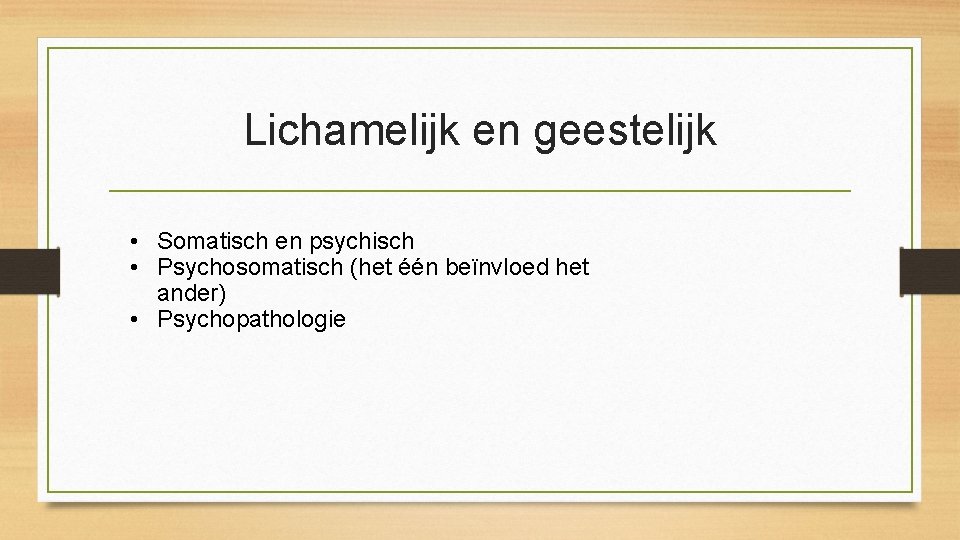 Lichamelijk en geestelijk

• Somatisch en psychisch
• Psychosomatisch (het één beïnvloed het ander)
• Psychopathologie